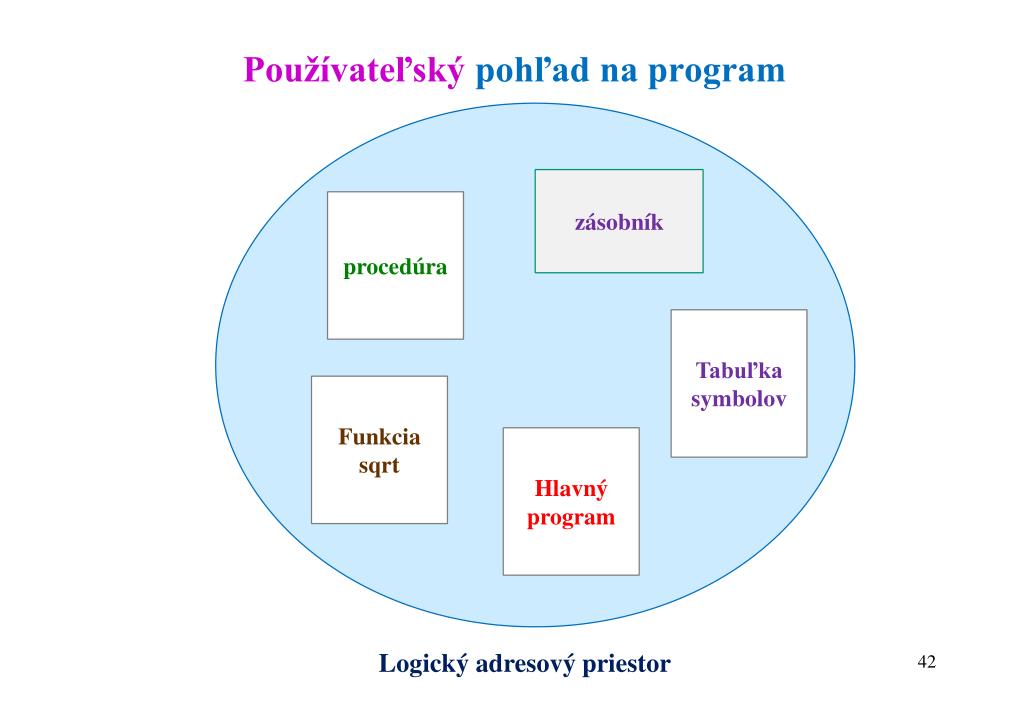 Používateľský pohľad na program

zásobník

procedúra

Tabuľka symbolov

Funkcia sqrt

Hlavný program

Logický adresový priestor

42